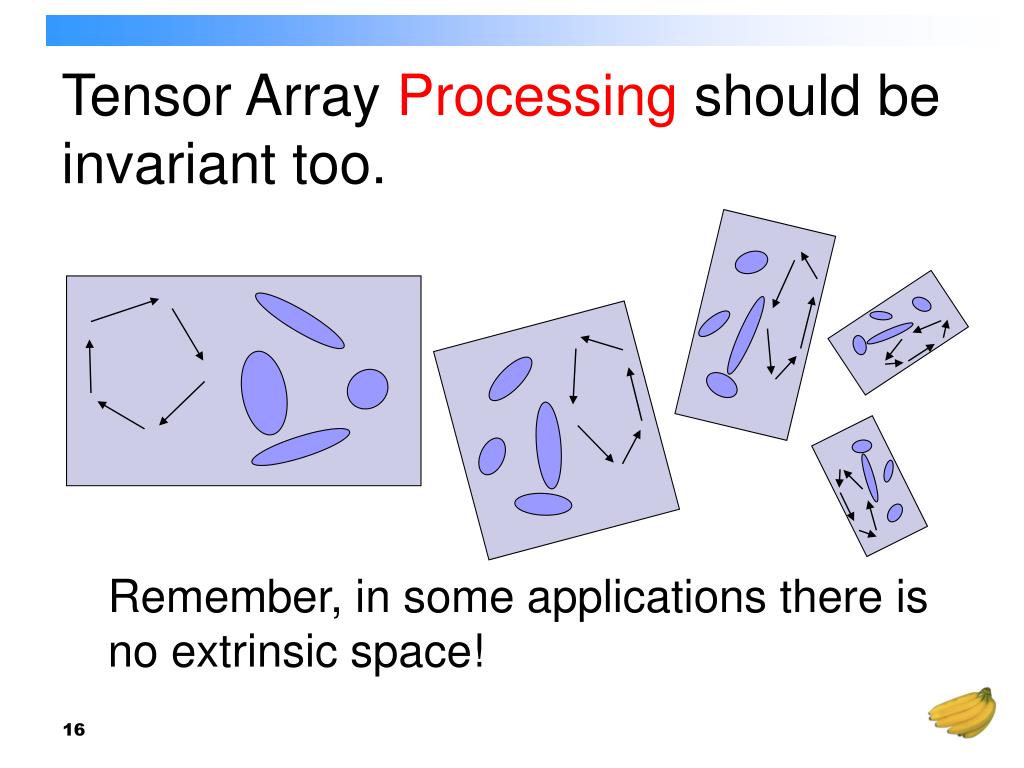 Tensor Array Processing should be invariant too.

Remember, in some applications there is no extrinsic space!

16